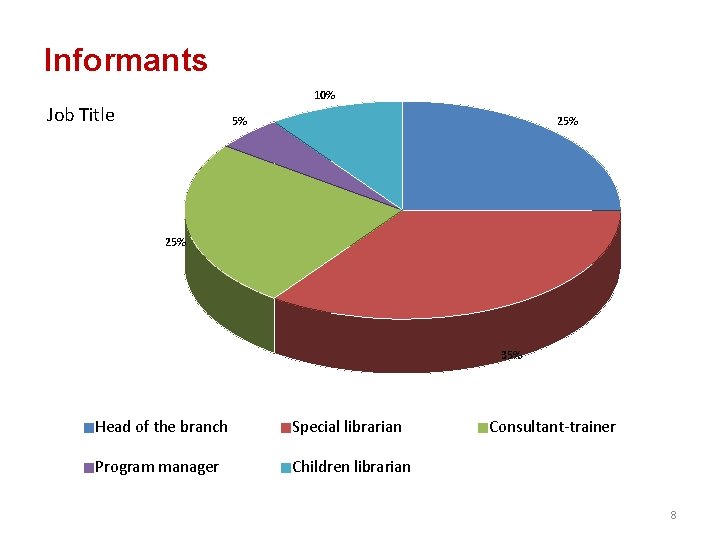 Informants

Job Title

10%

5%

25%

25%

35%

Head of the branch
Special librarian
Consultant-trainer
Program manager
Children librarian

8